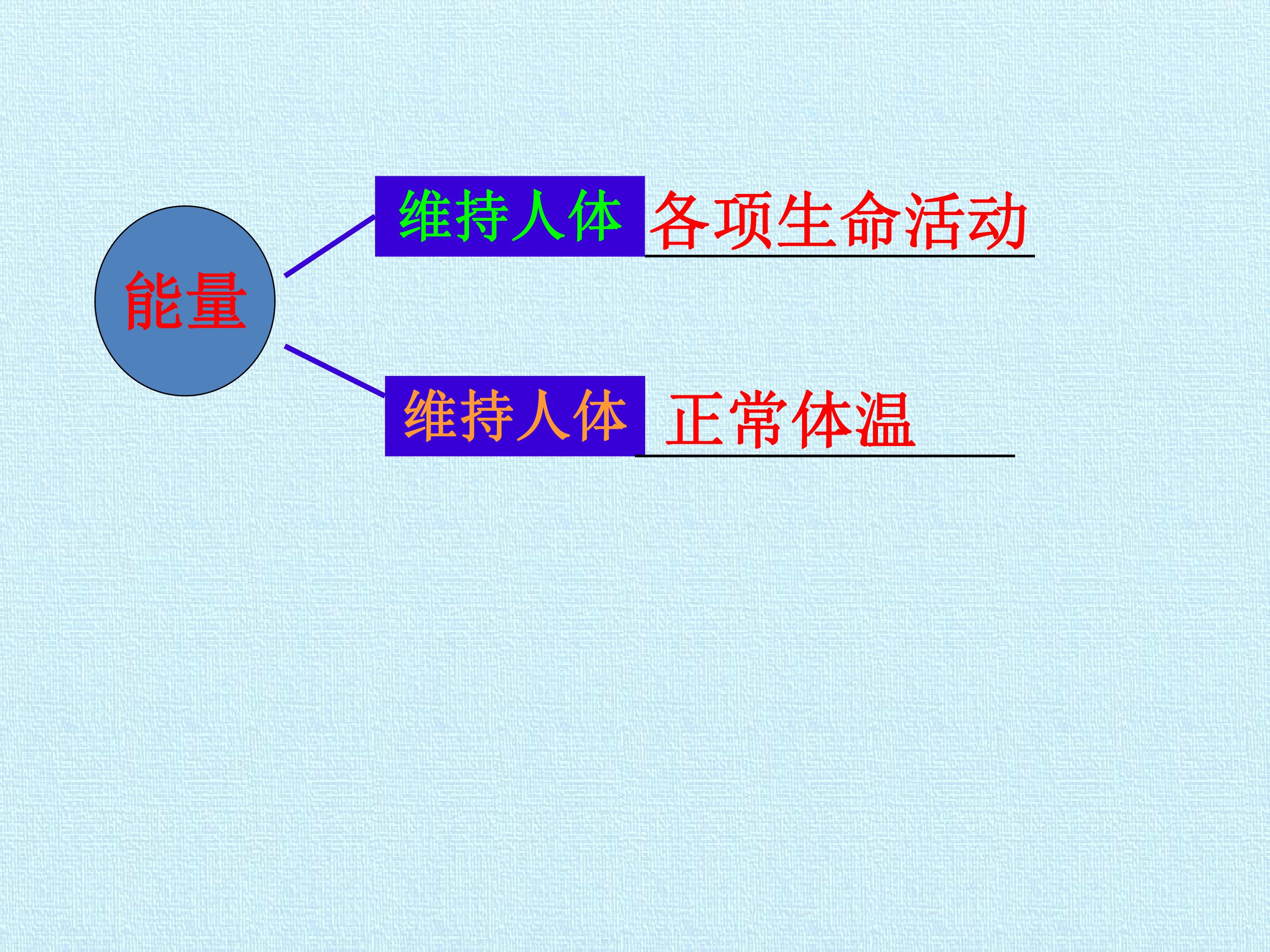 能量

维持人体 各项生命活动

维持人体 正常体温